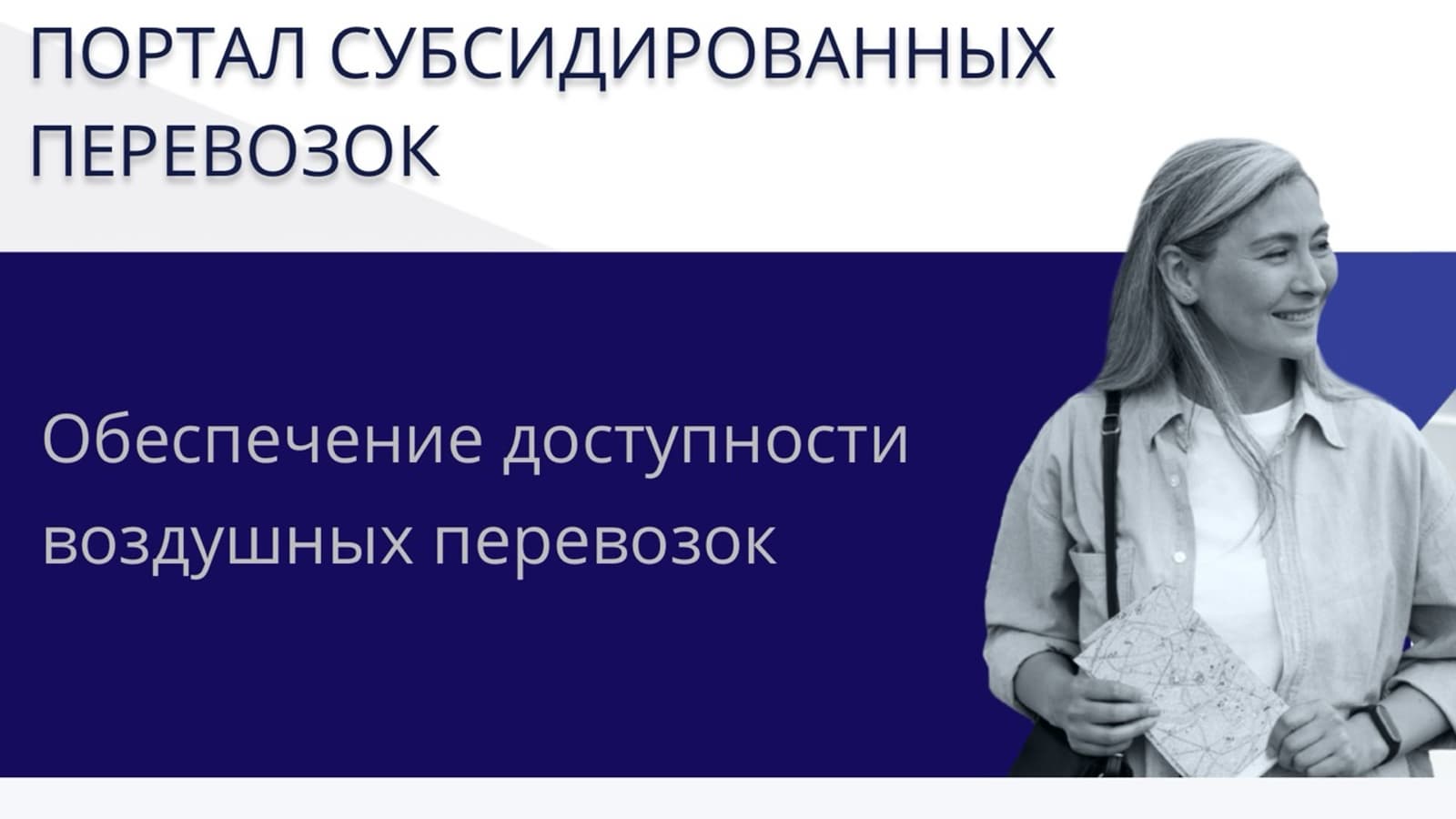 ПОРТАЛ СУБСИДИРОВАННЫХ ПЕРЕВОЗОК

Обеспечение доступности воздушных перевозок